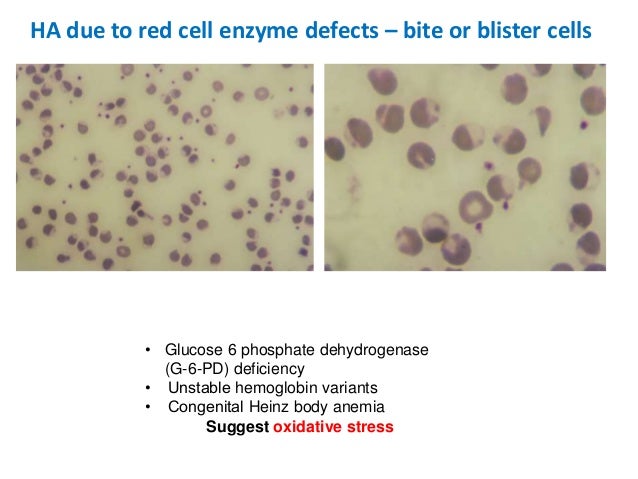 HA due to red cell enzyme defects – bite or blister cells

• Glucose 6 phosphate dehydrogenase (G-6-PD) deficiency
• Unstable hemoglobin variants
• Congenital Heinz body anemia

Suggest oxidative stress